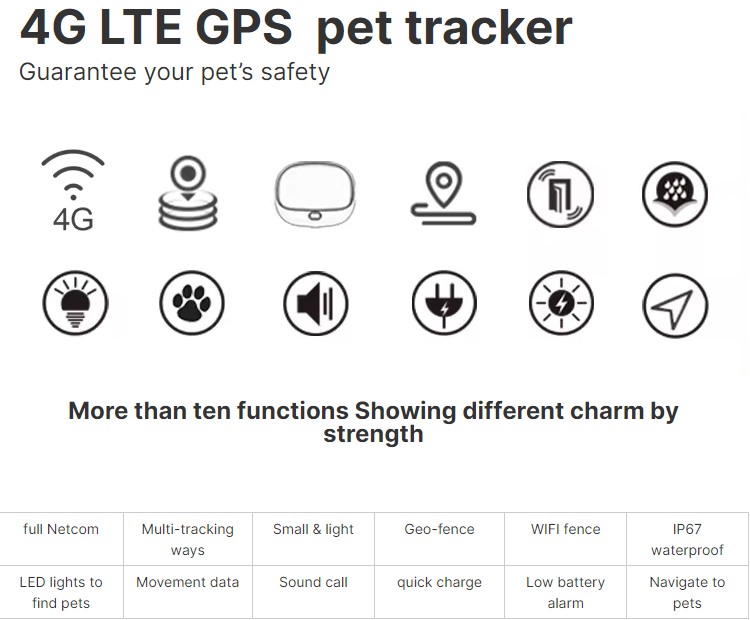 4G LTE GPS pet tracker

Guarantee your pet's safety

4G

More than ten functions Showing different charm by strength

| full Netcom | Multi-tracking ways | Small & light | Geo-fence | WIFI fence | IP67 waterproof |
|---|---|---|---|---|---|
| LED lights to find pets | Movement data | Sound call | quick charge | Low battery alarm | Navigate to pets |